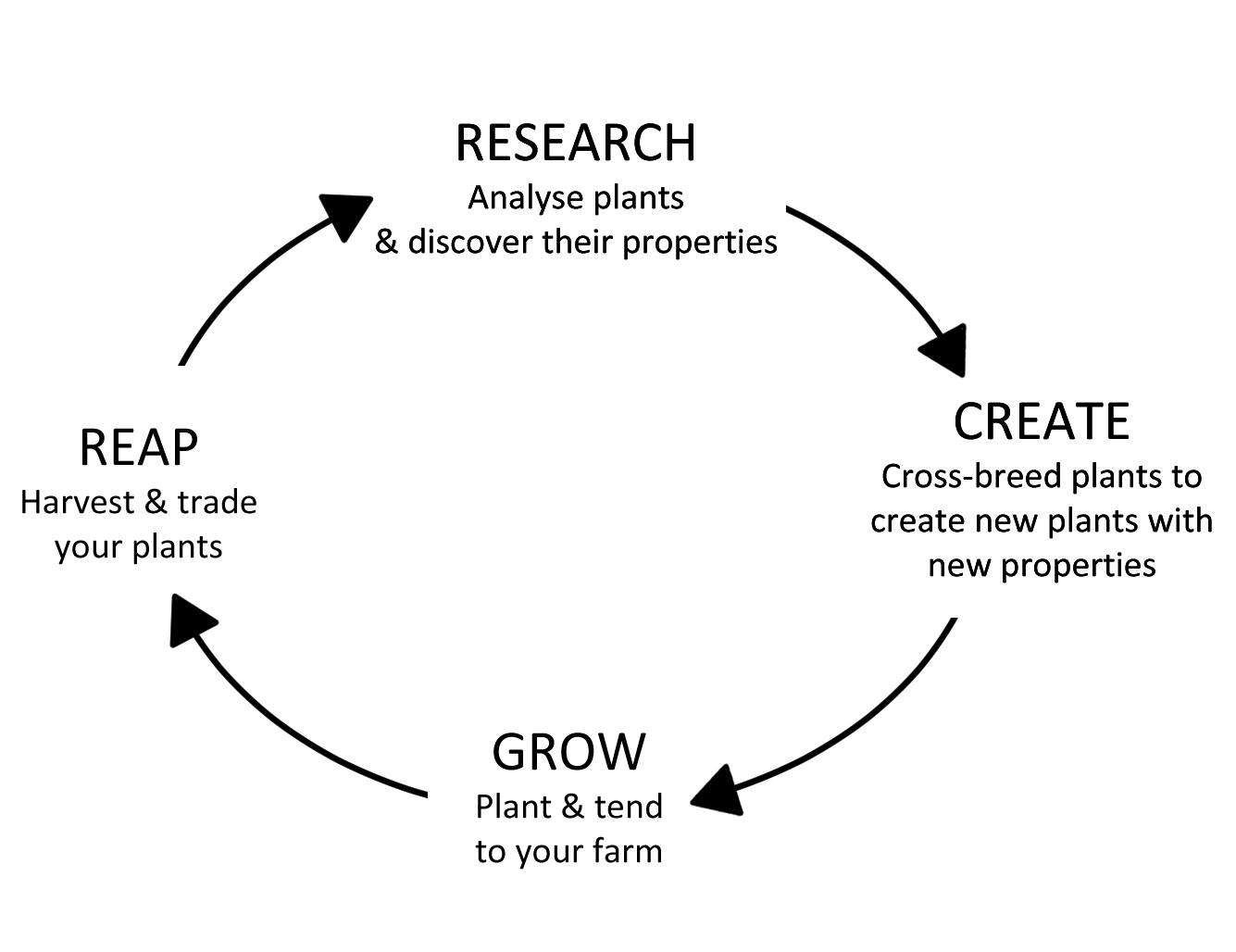 RESEARCH
Analyse plants
& discover their properties

CREATE
Cross-breed plants to create new plants with new properties

GROW
Plant & tend to your farm

REAP
Harvest & trade your plants